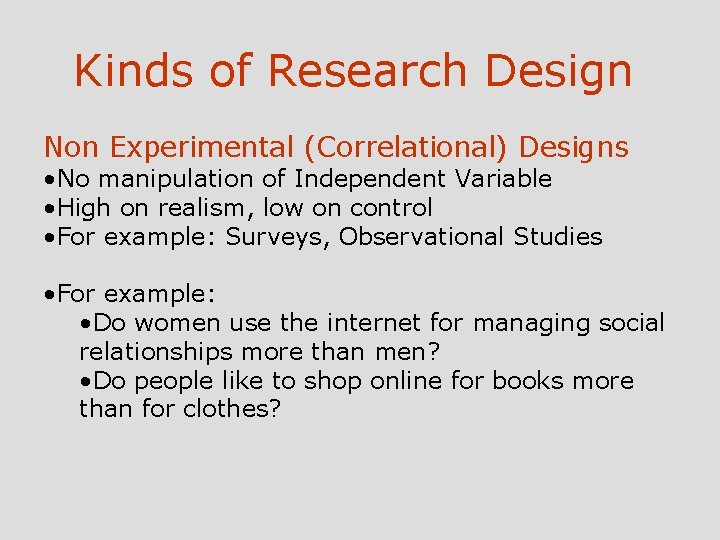 Kinds of Research Design

Non Experimental (Correlational) Designs
•No manipulation of Independent Variable
•High on realism, low on control
•For example: Surveys, Observational Studies

•For example:
•Do women use the internet for managing social relationships more than men?
•Do people like to shop online for books more than for clothes?